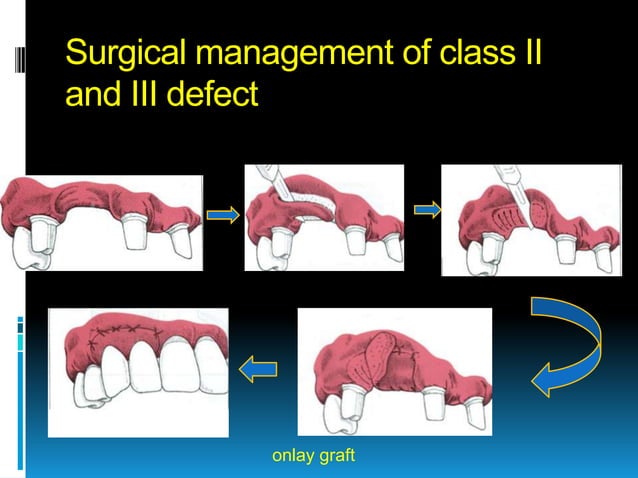 Surgical management of class II and III defect

onlay graft